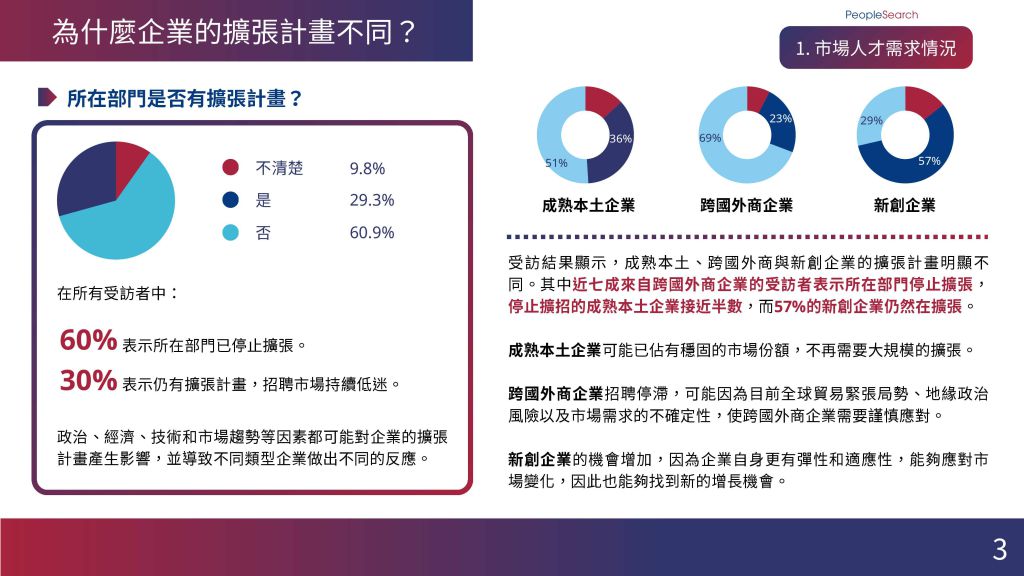 為什麼企業的擴張計畫不同？

PeopleSearch

1. 市場人才需求情況

所在部門是否有擴張計畫？

不清楚 9.8%
是 29.3%
否 60.9%

在所有受訪者中：

60% 表示所在部門已停止擴張。
30% 表示仍有擴張計畫，招聘市場持續低迷。

政治、經濟、技術和市場趨勢等因素都可能對企業的擴張計畫產生影響，並導致不同類型企業做出不同的反應。

36%
51%
成熟本土企業

23%
69%
跨國外商企業

29%
57%
新創企業

受訪結果顯示，成熟本土、跨國外商與新創企業的擴張計畫明顯不同。其中近七成來自跨國外商企業的受訪者表示所在部門停止擴張，停止擴招的成熟本土企業接近半數，而57%的新創企業仍然在擴張。

成熟本土企業可能已佔有穩固的市場份額，不再需要大規模的擴張。

跨國外商企業招聘停滯，可能因為目前全球貿易緊張局勢、地緣政治風險以及市場需求的不確定性，使跨國外商企業需要謹慎應對。

新創企業的機會增加，因為企業自身更有彈性和適應性，能夠應對市場變化，因此也能夠找到新的增長機會。

3